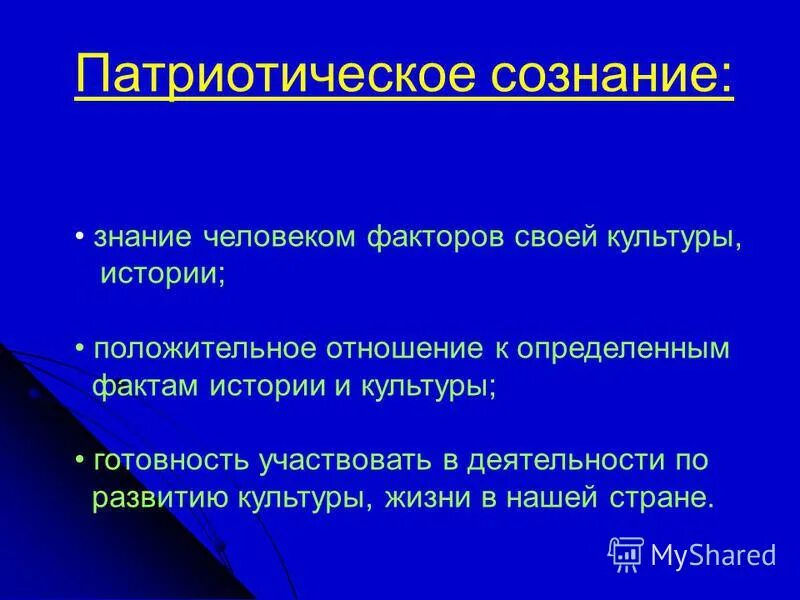 Патриотическое сознание:

• знание человеком факторов своей культуры, истории;

• положительное отношение к определенным фактам истории и культуры;

• готовность участвовать в деятельности по развитию культуры, жизни в нашей стране.

MyShared